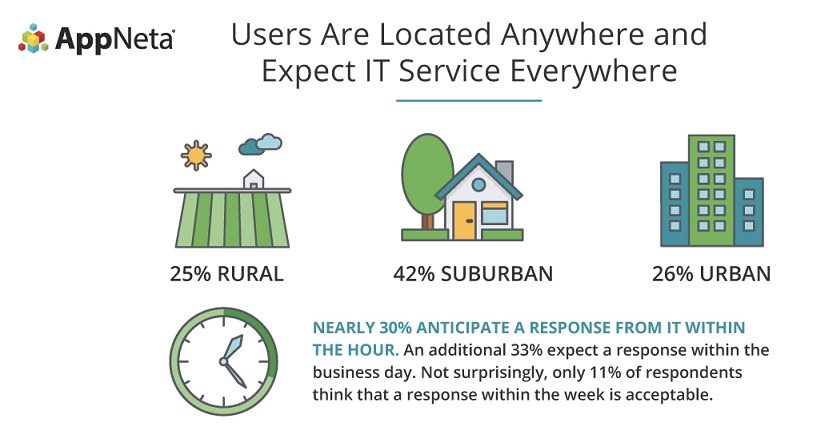 AppNeta

Users Are Located Anywhere and Expect IT Service Everywhere

25% RURAL

42% SUBURBAN

26% URBAN

NEARLY 30% ANTICIPATE A RESPONSE FROM IT WITHIN THE HOUR. An additional 33% expect a response within the business day. Not surprisingly, only 11% of respondents think that a response within the week is acceptable.